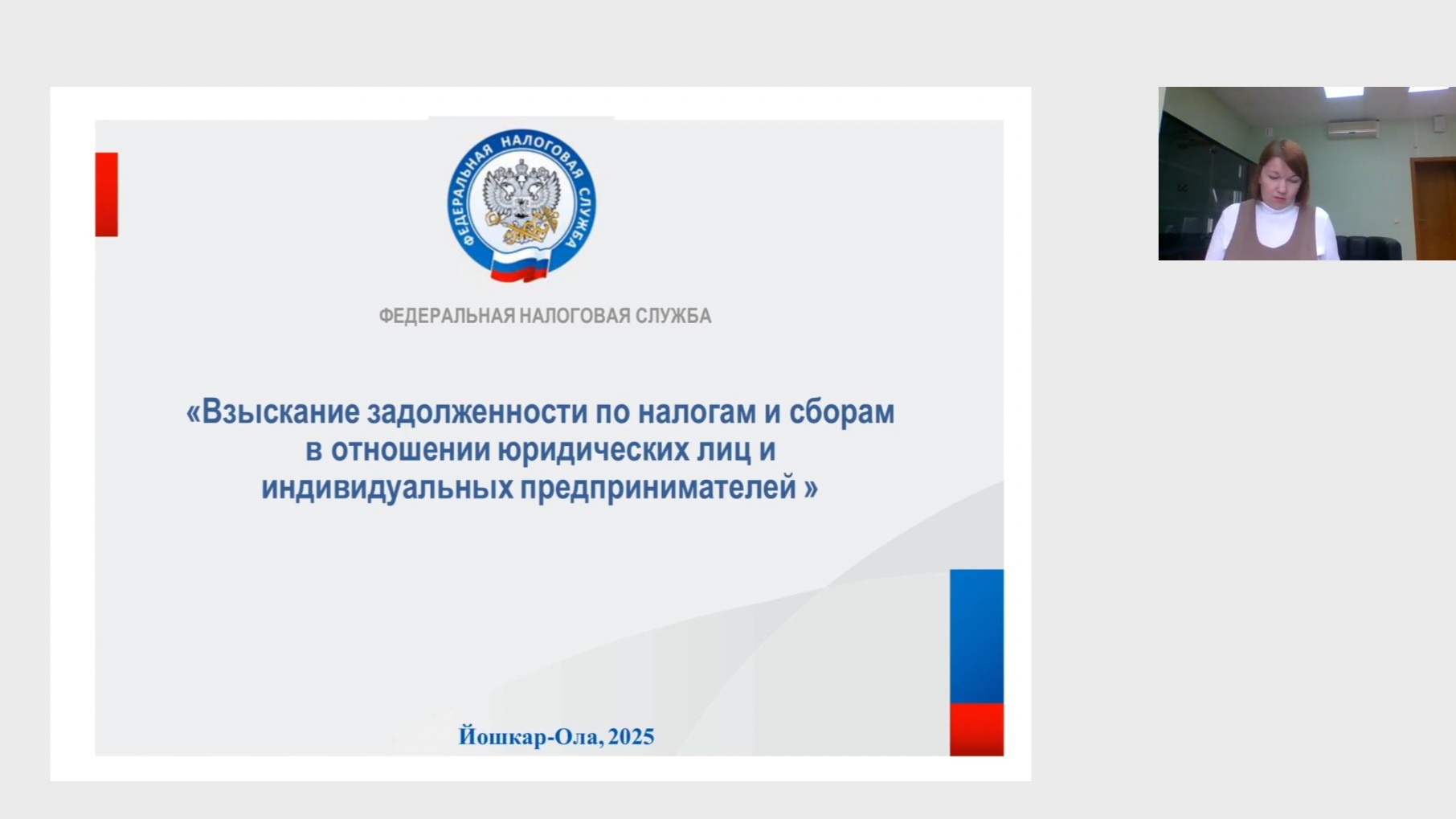 ФЕДЕРАЛЬНАЯ НАЛОГОВАЯ СЛУЖБА

ФЕДЕРАЛЬНАЯ НАЛОГОВАЯ СЛУЖБА

«Взыскание задолженности по налогам и сборам в отношении юридических лиц и индивидуальных предпринимателей »

Йошкар-Ола, 2025